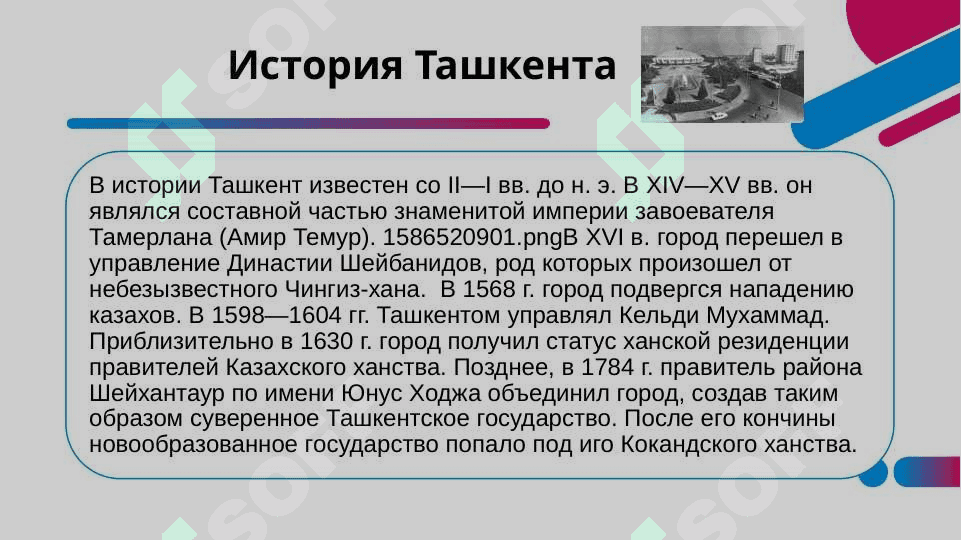 История Ташкента

В истории Ташкент известен со II—I вв. до н. э. В XIV—XV вв. он являлся составной частью знаменитой империи завоевателя Тамерлана (Амир Темур). 1586520901.pngВ XVI в. город перешел в управление Династии Шейбанидов, род которых произошел от небезызвестного Чингиз-хана. В 1568 г. город подвергся нападению казахов. В 1598—1604 гг. Ташкентом управлял Кельди Мухаммад. Приблизительно в 1630 г. город получил статус ханской резиденции правителей Казахского ханства. Позднее, в 1784 г. правитель района Шейхантаур по имени Юнус Ходжа объединил город, создав таким образом суверенное Ташкентское государство. После его кончины новообразованное государство попало под иго Кокандского ханства.